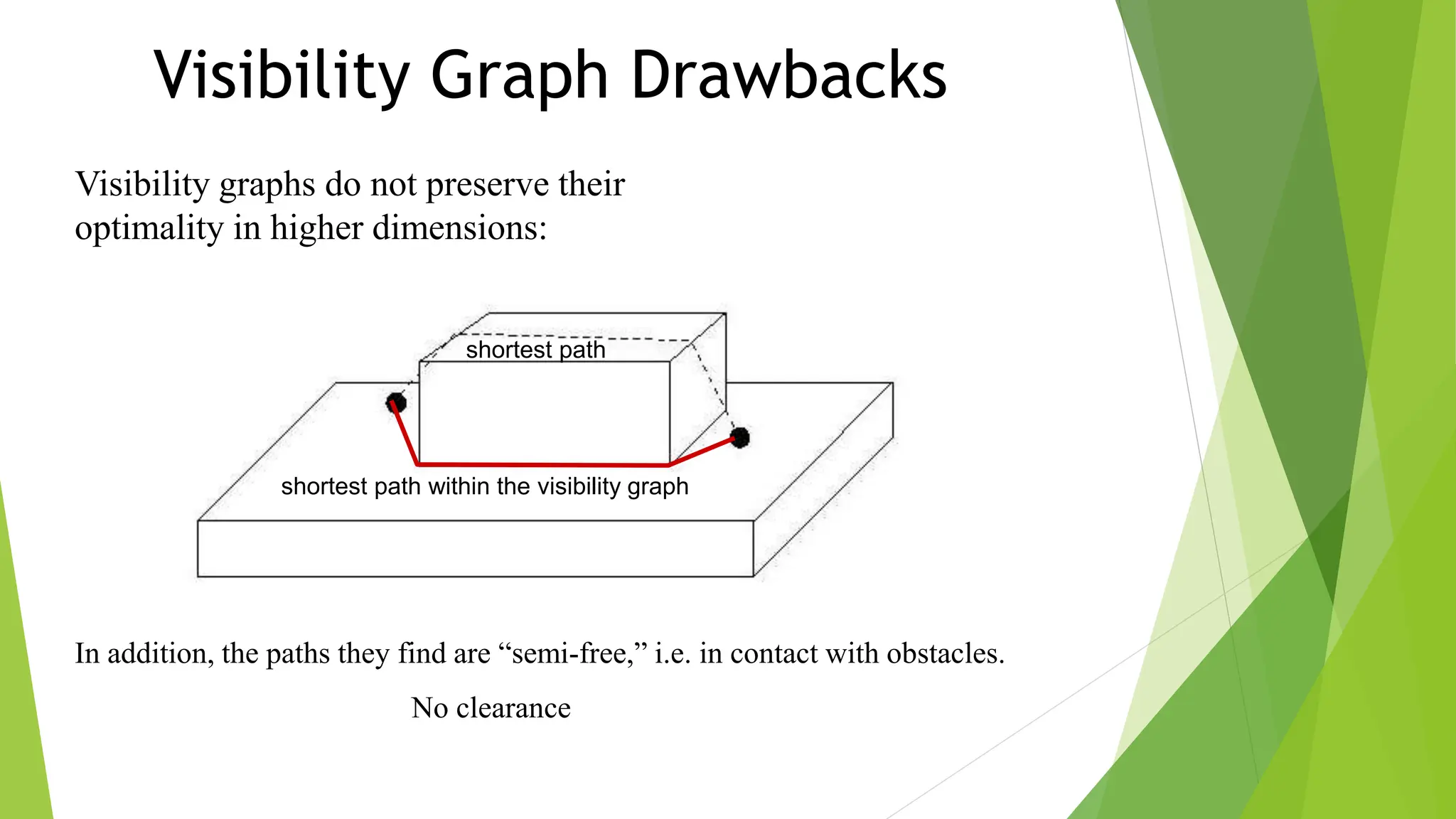 Visibility Graph Drawbacks

Visibility graphs do not preserve their optimality in higher dimensions:

shortest path

shortest path within the visibility graph

In addition, the paths they find are “semi-free,” i.e. in contact with obstacles.

No clearance